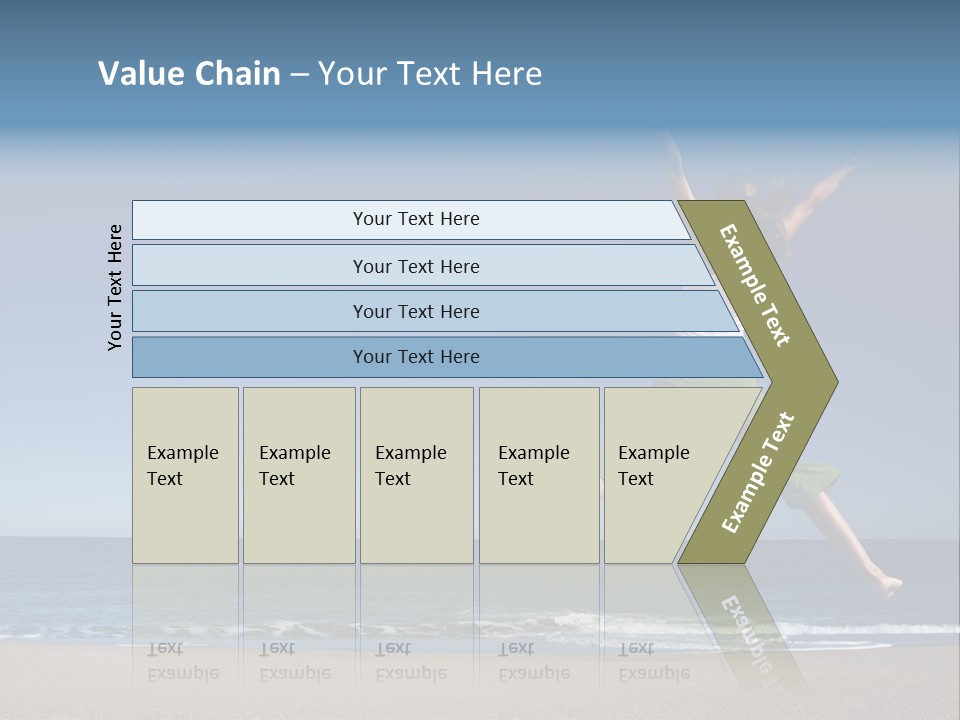 Value Chain – Your Text Here

Your Text Here

Your Text Here

Your Text Here

Your Text Here

Your Text Here

Example Text

Example Text

Example Text

Example Text

Example Text

Example Text

Example Text